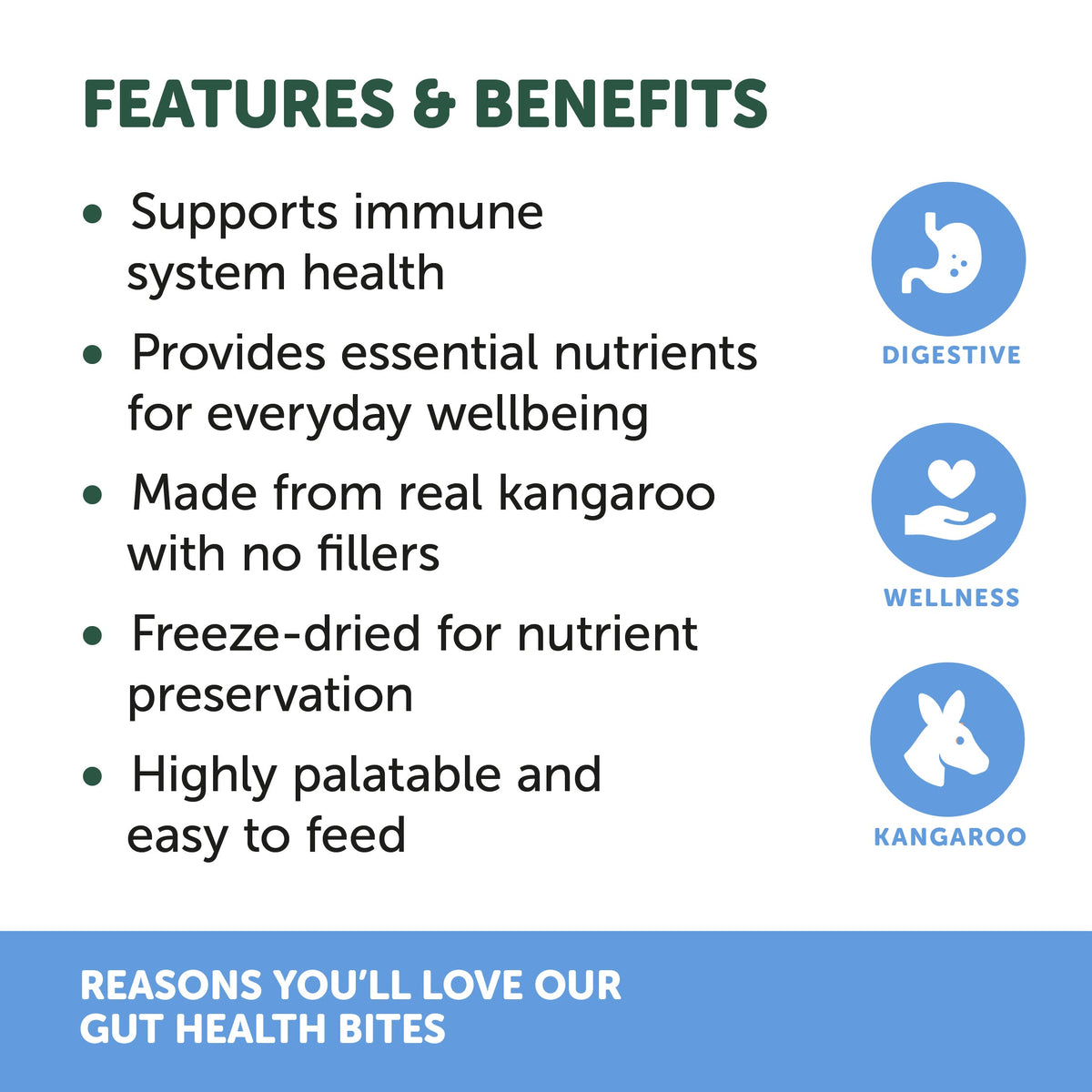 FEATURES & BENEFITS

• Supports immune system health

• Provides essential nutrients for everyday wellbeing

• Made from real kangaroo with no fillers

• Freeze-dried for nutrient preservation

• Highly palatable and easy to feed

DIGESTIVE

WELLNESS

KANGAROO

REASONS YOU'LL LOVE OUR GUT HEALTH BITES